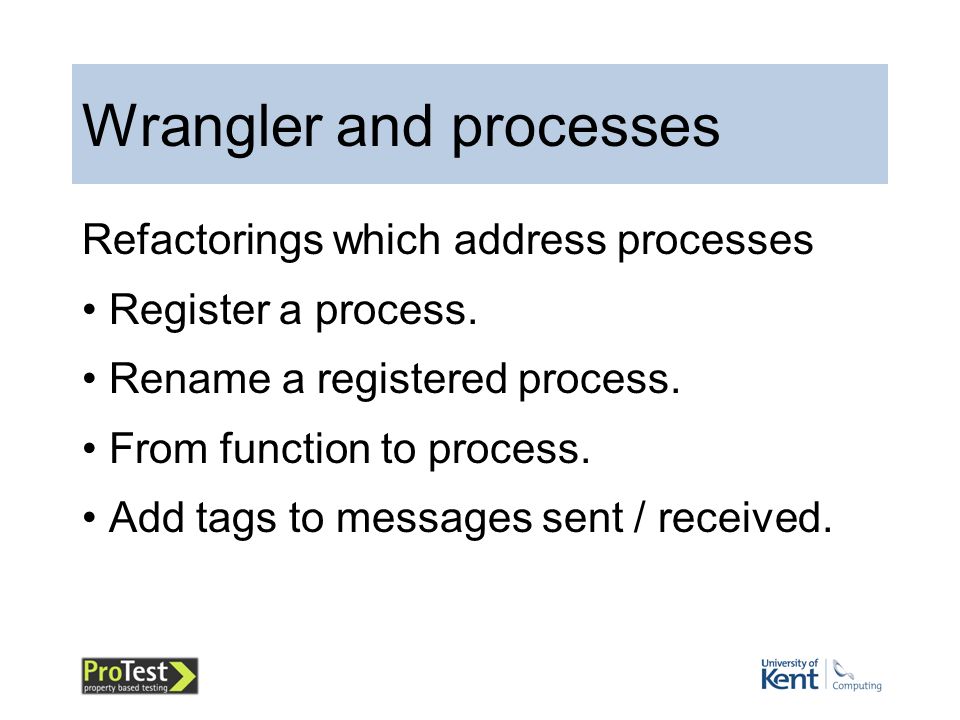 Wrangler and processes

Refactorings which address processes

• Register a process.

• Rename a registered process.

• From function to process.

• Add tags to messages sent / received.

ProTest
property based testing

University of Kent
Computing